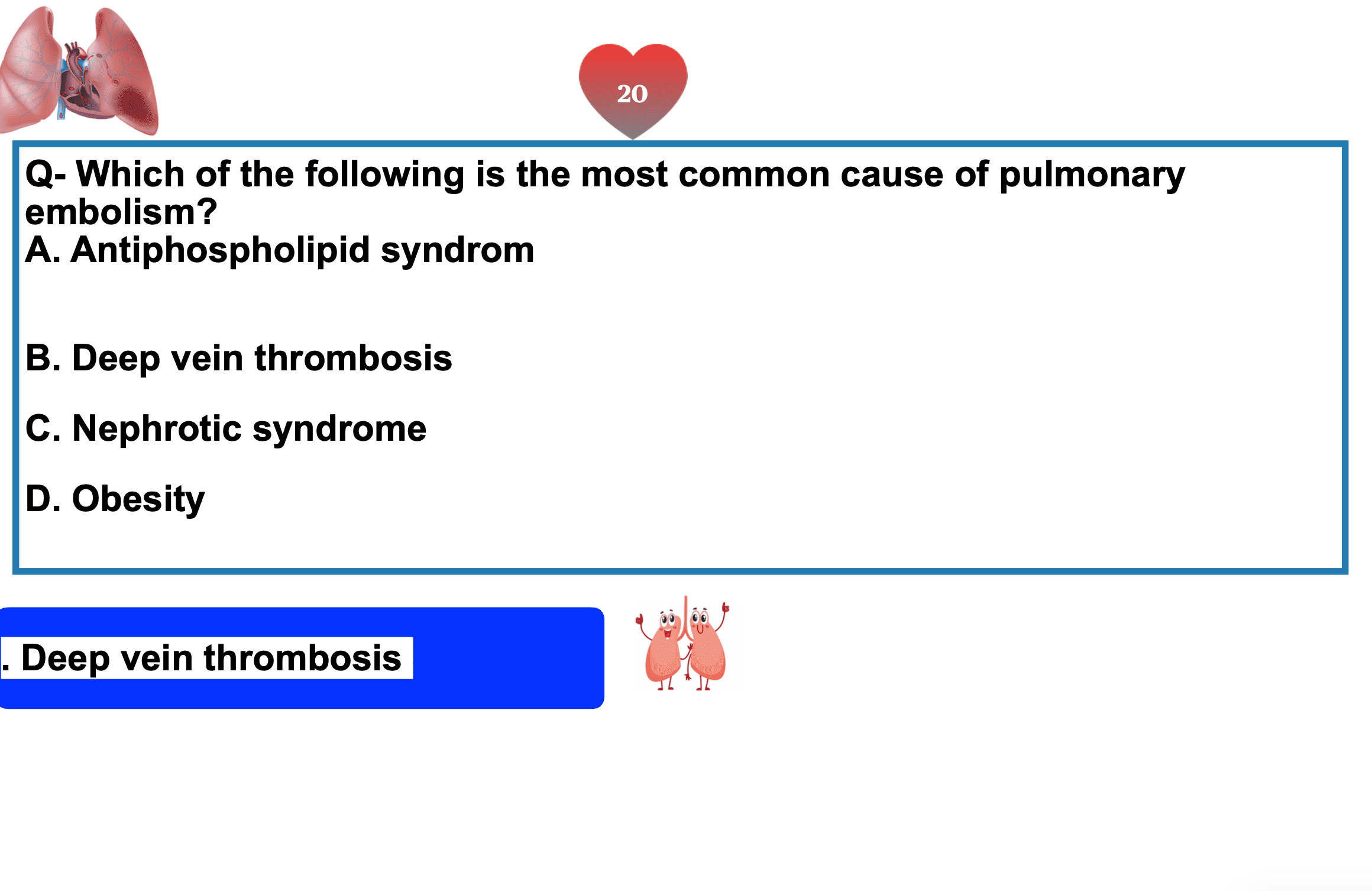 20

Q- Which of the following is the most common cause of pulmonary embolism?
A. Antiphospholipid syndrom

B. Deep vein thrombosis

C. Nephrotic syndrome

D. Obesity

. Deep vein thrombosis